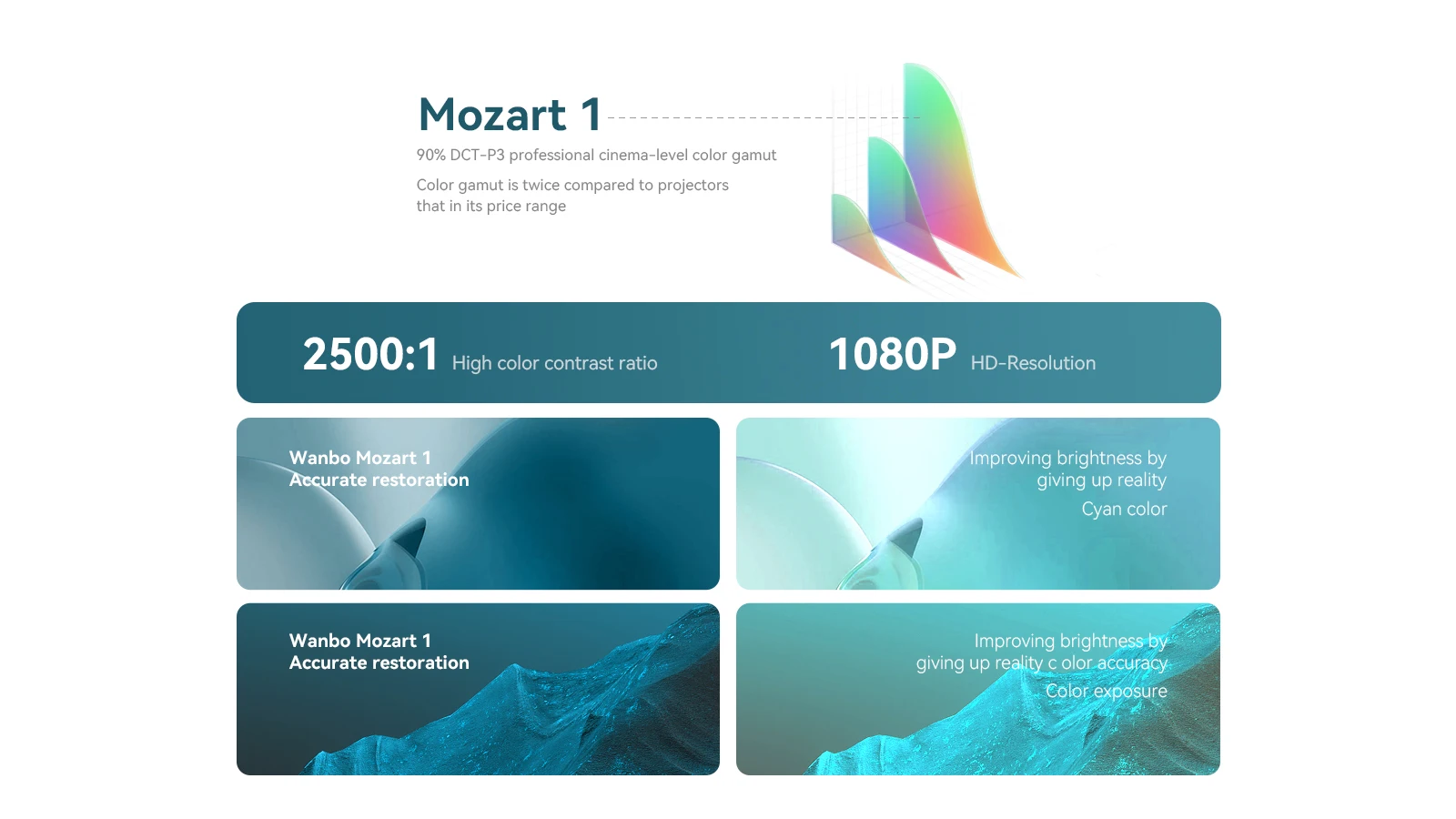 Mozart 1

90% DCT-P3 professional cinema-level color gamut

Color gamut is twice compared to projectors that in its price range

2500:1 High color contrast ratio

1080P HD-Resolution

Wanbo Mozart 1
Accurate restoration

Improving brightness by giving up reality

Cyan color

Wanbo Mozart 1
Accurate restoration

Improving brightness by giving up reality c olor accuracy

Color exposure